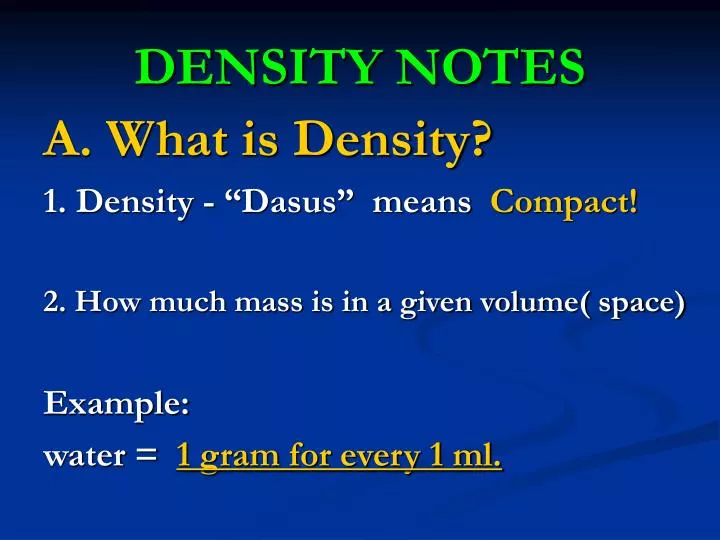 DENSITY NOTES

A. What is Density?

1. Density - “Dasus” means Compact!

2. How much mass is in a given volume( space)

Example:

water = 1 gram for every 1 ml.